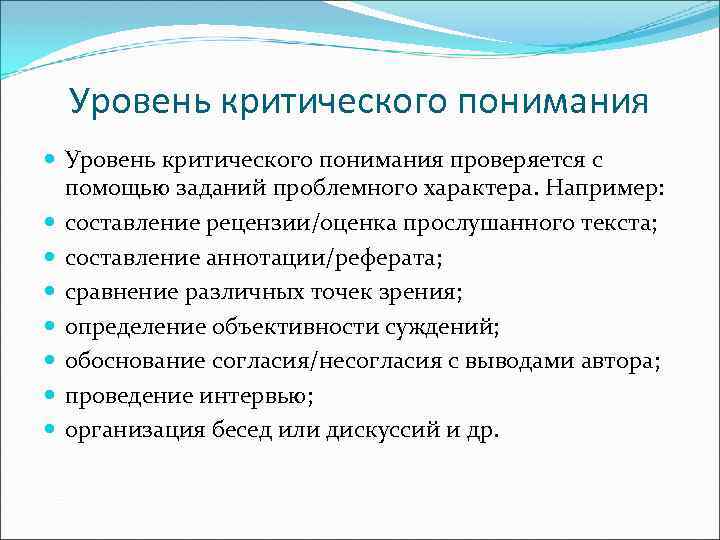 Уровень критического понимания

- Уровень критического понимания проверяется с помощью заданий проблемного характера. Например:
- составление рецензии/оценка прослушанного текста;
- составление аннотации/реферата;
- сравнение различных точек зрения;
- определение объективности суждений;
- обоснование согласия/несогласия с выводами автора;
- проведение интервью;
- организация бесед или дискуссий и др.